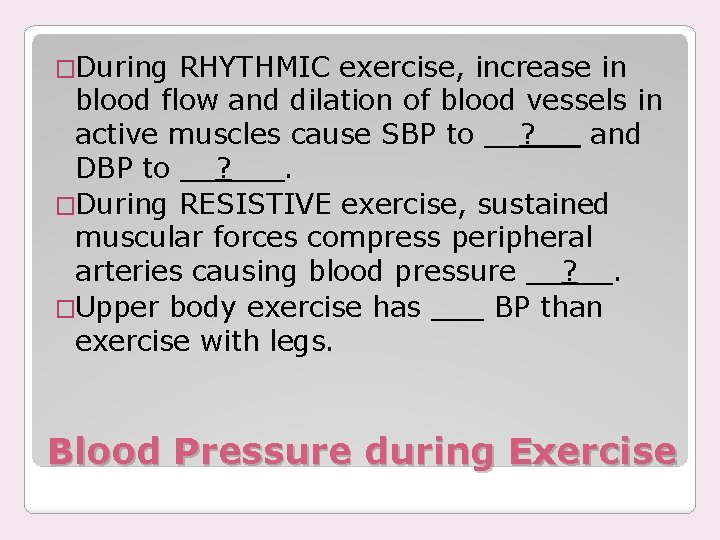 □During RHYTHMIC exercise, increase in blood flow and dilation of blood vessels in active muscles cause SBP to __?___ and DBP to __?___.

□During RESISTIVE exercise, sustained muscular forces compress peripheral arteries causing blood pressure __?__.

□Upper body exercise has ___ BP than exercise with legs.

Blood Pressure during Exercise